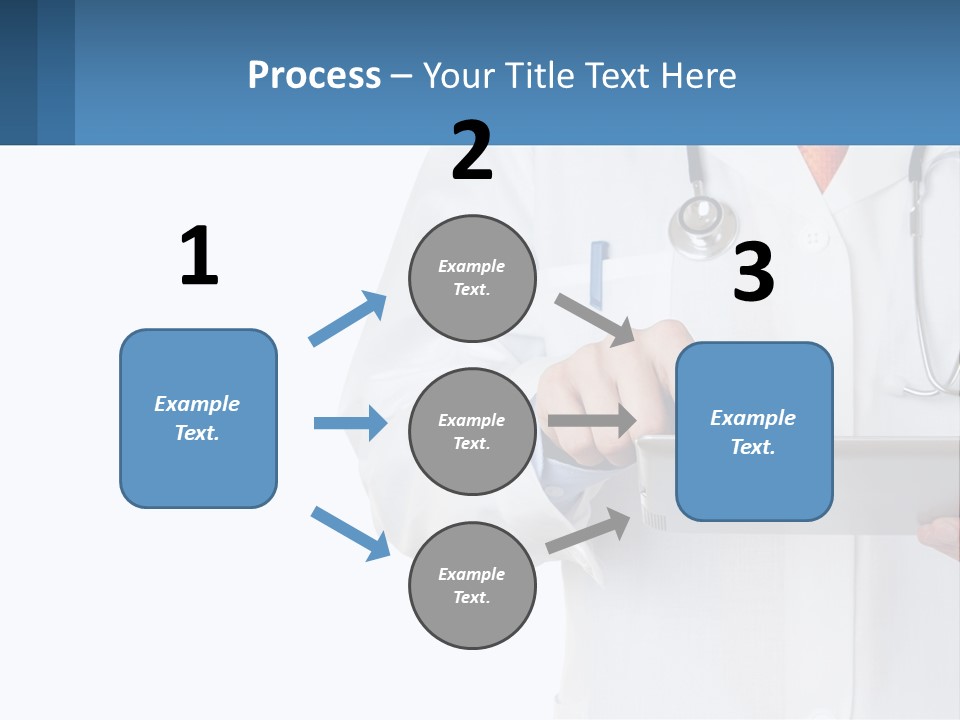 Process – Your Title Text Here

1

Example Text.

2

Example Text.

Example Text.

Example Text.

3

Example Text.